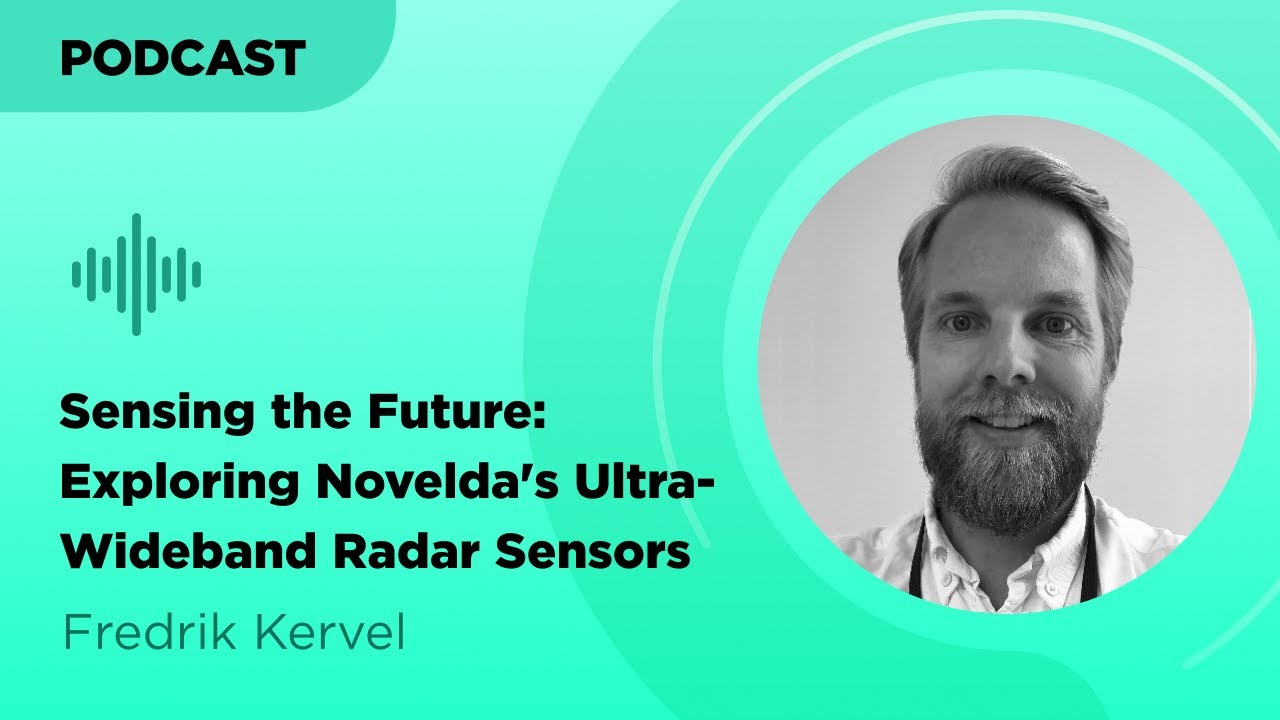 PODCAST

Sensing the Future: Exploring Novelda's Ultra-Wideband Radar Sensors

Fredrik Kervel